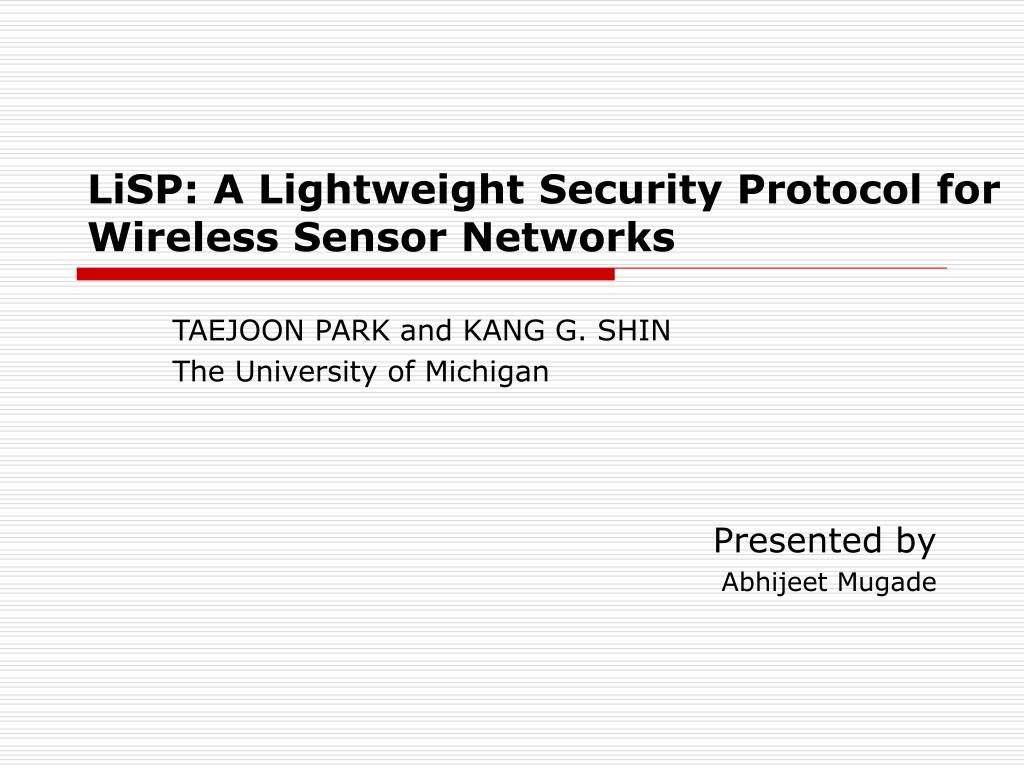 LiSP: A Lightweight Security Protocol for Wireless Sensor Networks

TAEJOON PARK and KANG G. SHIN
The University of Michigan

Presented by
Abhijeet Mugade